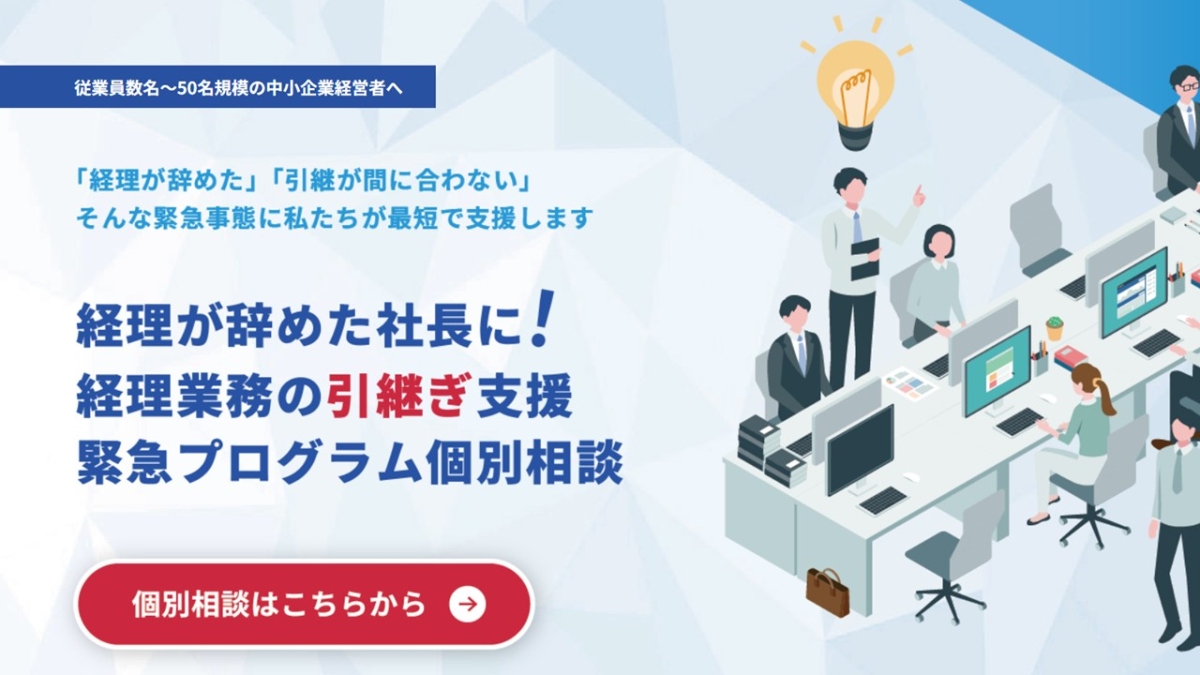 従業員数名〜50名規模の中小企業経営者へ

「経理が辞めた」「引継が間に合わない」
そんな緊急事態に私たちが最短で支援します

経理が辞めた社長に！
経理業務の引継ぎ支援
緊急プログラム個別相談

個別相談はこちらから